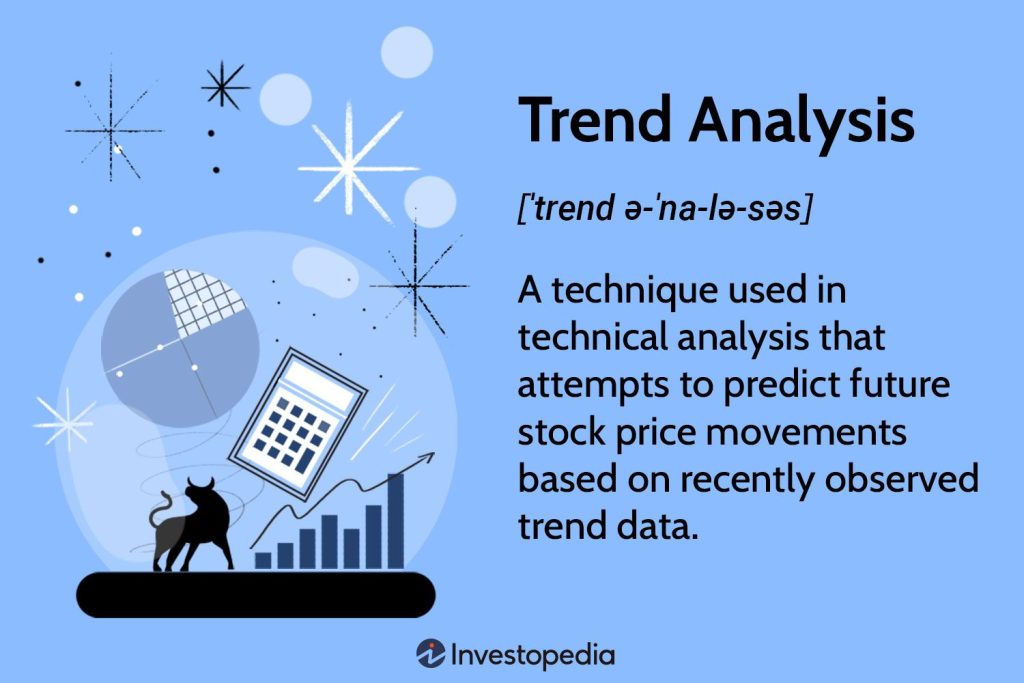 Trend Analysis

['trend ə-'na-lə-səs]

A technique used in technical analysis that attempts to predict future stock price movements based on recently observed trend data.

Investopedia